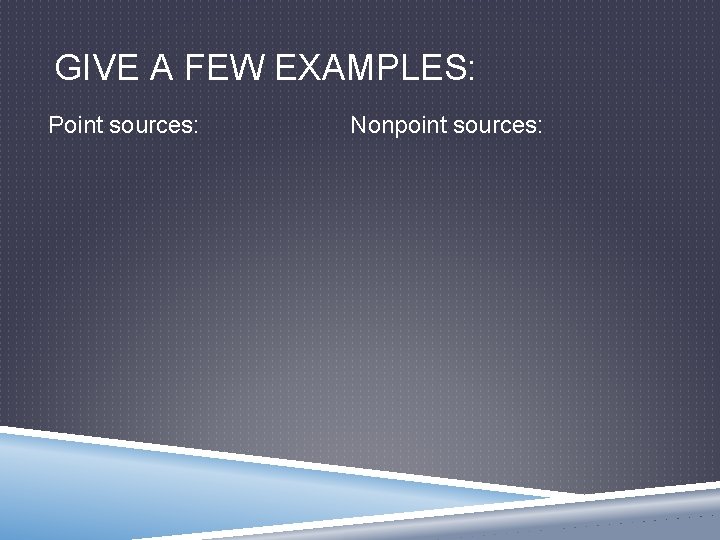 GIVE A FEW EXAMPLES:

Point sources:

Nonpoint sources: